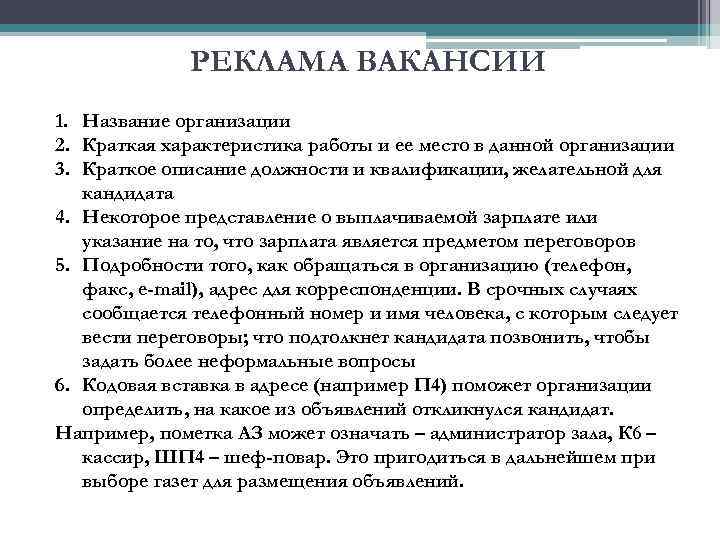 РЕКЛАМА ВАКАНСИИ

1. Название организации
2. Краткая характеристика работы и ее место в данной организации
3. Краткое описание должности и квалификации, желательной для кандидата
4. Некоторое представление о выплачиваемой зарплате или указание на то, что зарплата является предметом переговоров
5. Подробности того, как обращаться в организацию (телефон, факс, e-mail), адрес для корреспонденции. В срочных случаях сообщается телефонный номер и имя человека, с которым следует вести переговоры; что подтолкнет кандидата позвонить, чтобы задать более неформальные вопросы
6. Кодовая вставка в адресе (например П4) поможет организации определить, на какое из объявлений откликнулся кандидат.

Например, пометка А3 может означать – администратор зала, К6 – кассир, ШП4 – шеф-повар. Это пригодиться в дальнейшем при выборе газет для размещения объявлений.